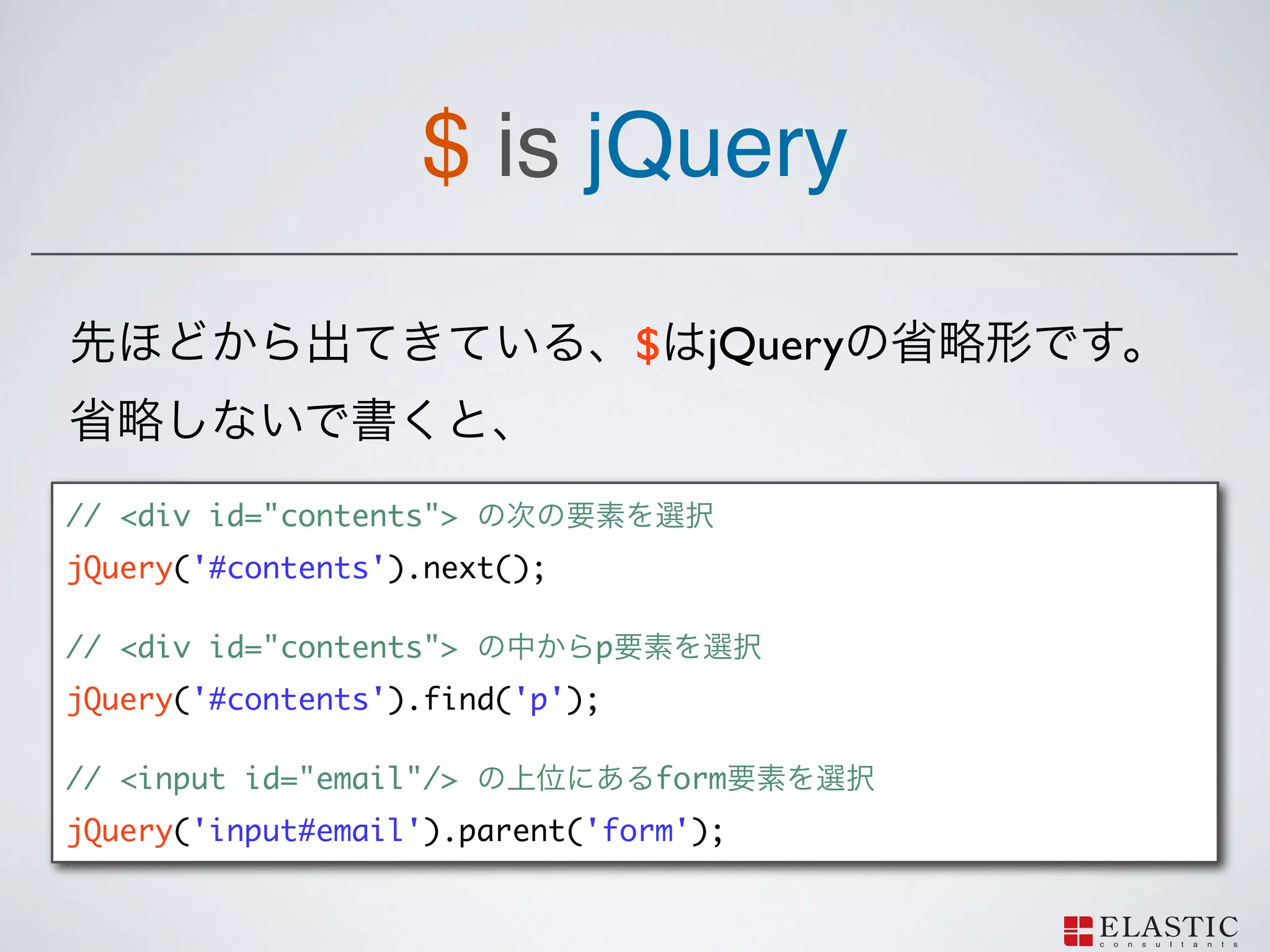 $ is jQuery

先ほどから出てきている、$はjQueryの省略形です。
省略しないで書くと、

// <div id="contents"> の次の要素を選択
jQuery('#contents').next();

// <div id="contents"> の中からp要素を選択
jQuery('#contents').find('p');

// <input id="email"/> の上位にあるform要素を選択
jQuery('input#email').parent('form');

ELASTIC
consultants